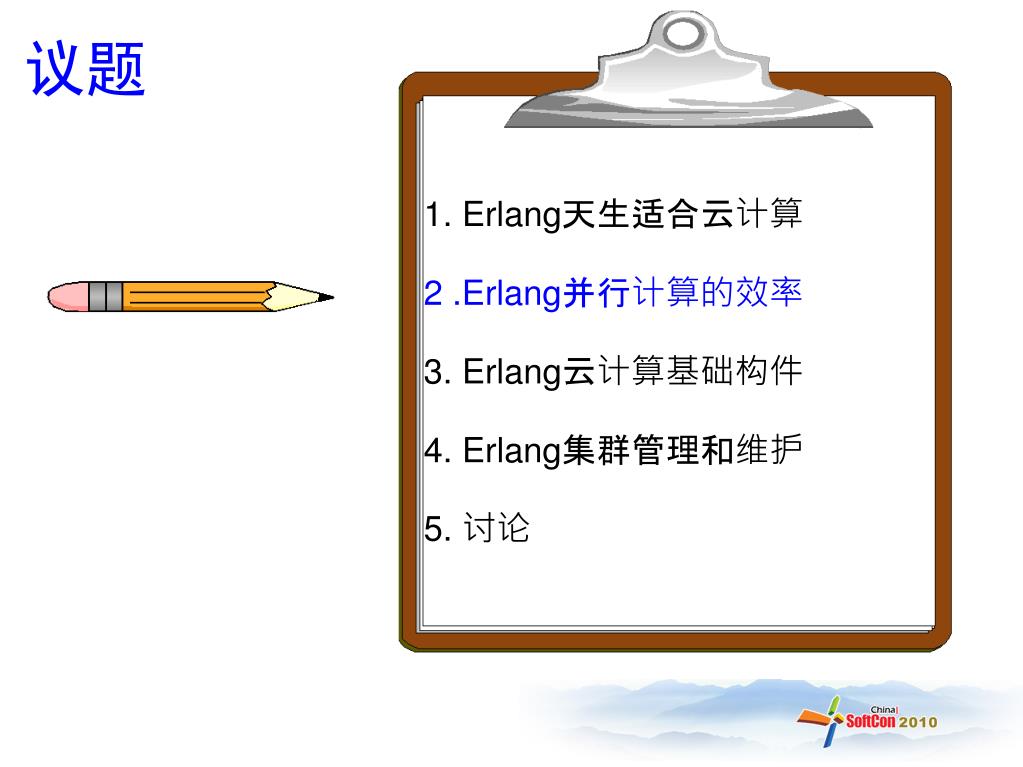 议题

1. Erlang天生适合云计算

2 .Erlang并行计算的效率

3. Erlang云计算基础构件

4. Erlang集群管理和维护

5. 讨论

China SoftCon 2010